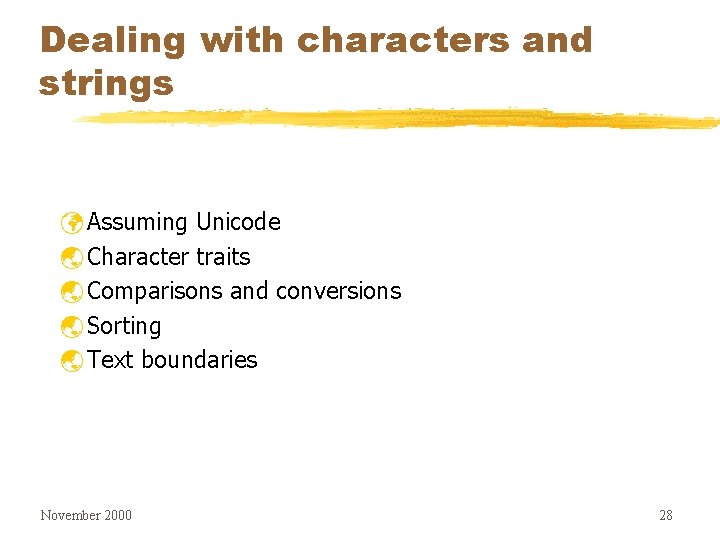 Dealing with characters and strings

Assuming Unicode
Character traits
Comparisons and conversions
Sorting
Text boundaries

November 2000

28